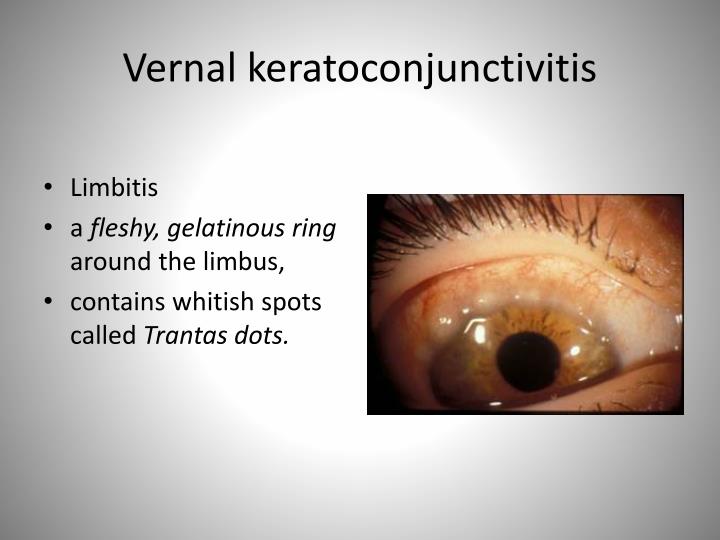 Vernal keratoconjunctivitis

• Limbitis
• a fleshy, gelatinous ring around the limbus,
• contains whitish spots called Trantas dots.